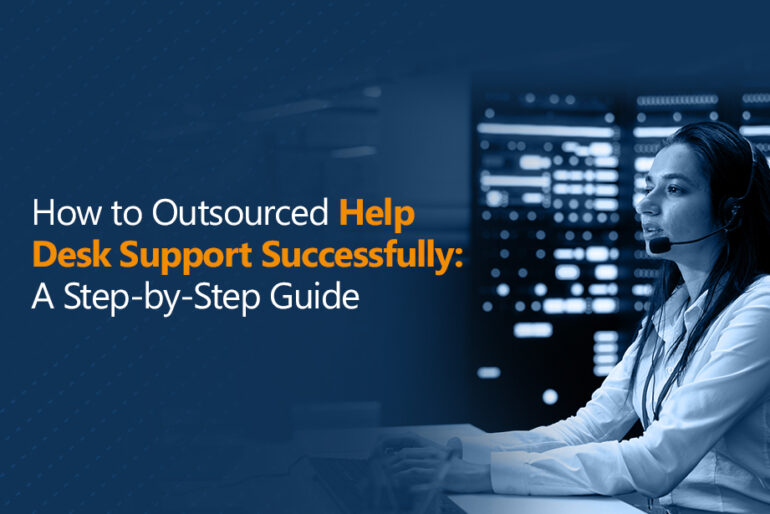 How to Outsourced Help Desk Support Successfully: A Step-by-Step Guide